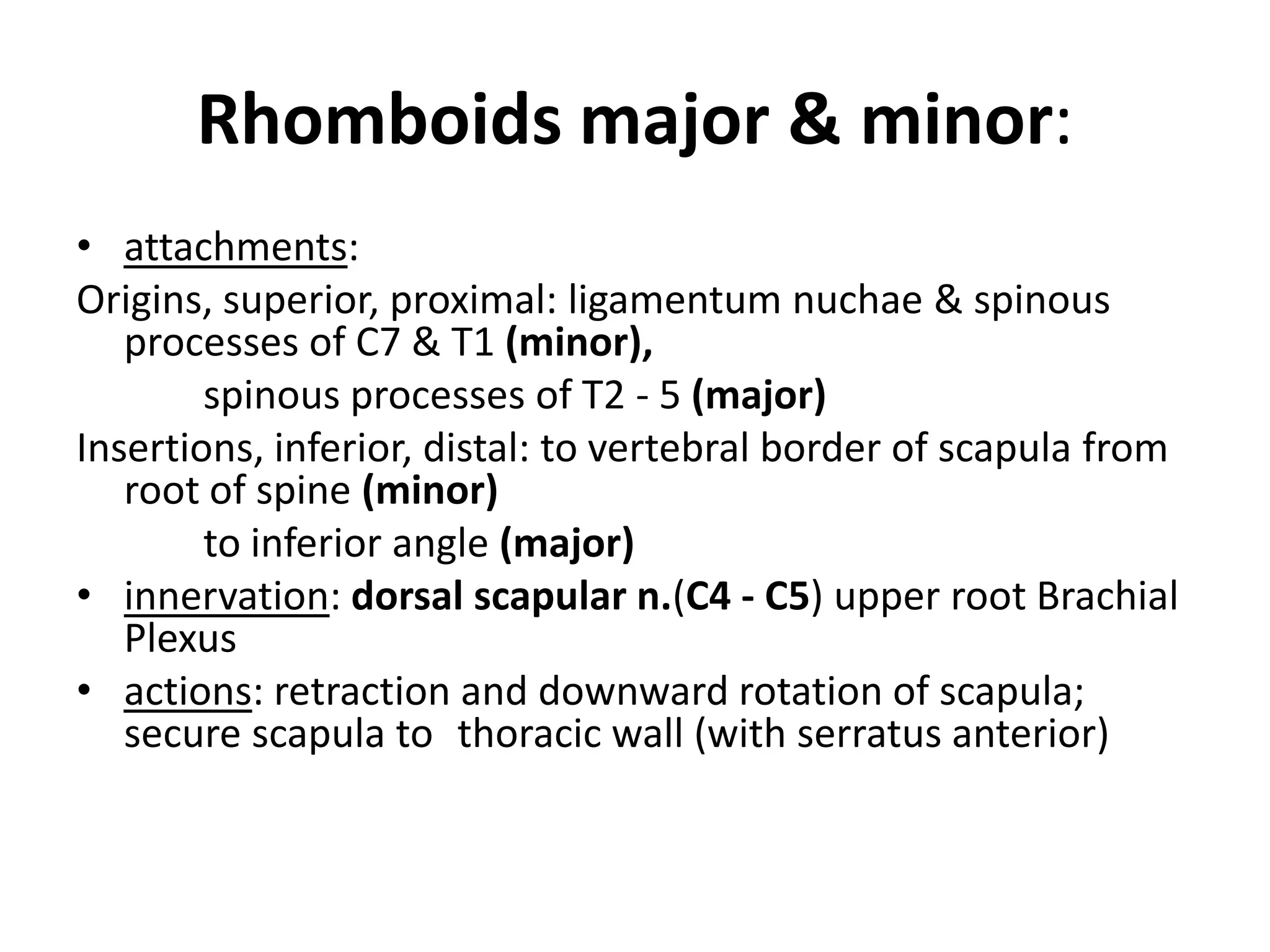 Rhomboids major & minor:

• attachments:
Origins, superior, proximal: ligamentum nuchae & spinous processes of C7 & T1 (minor),
spinous processes of T2 - 5 (major)
Insertions, inferior, distal: to vertebral border of scapula from root of spine (minor)
to inferior angle (major)
• innervation: dorsal scapular n.(C4 - C5) upper root Brachial Plexus
• actions: retraction and downward rotation of scapula; secure scapula to thoracic wall (with serratus anterior)